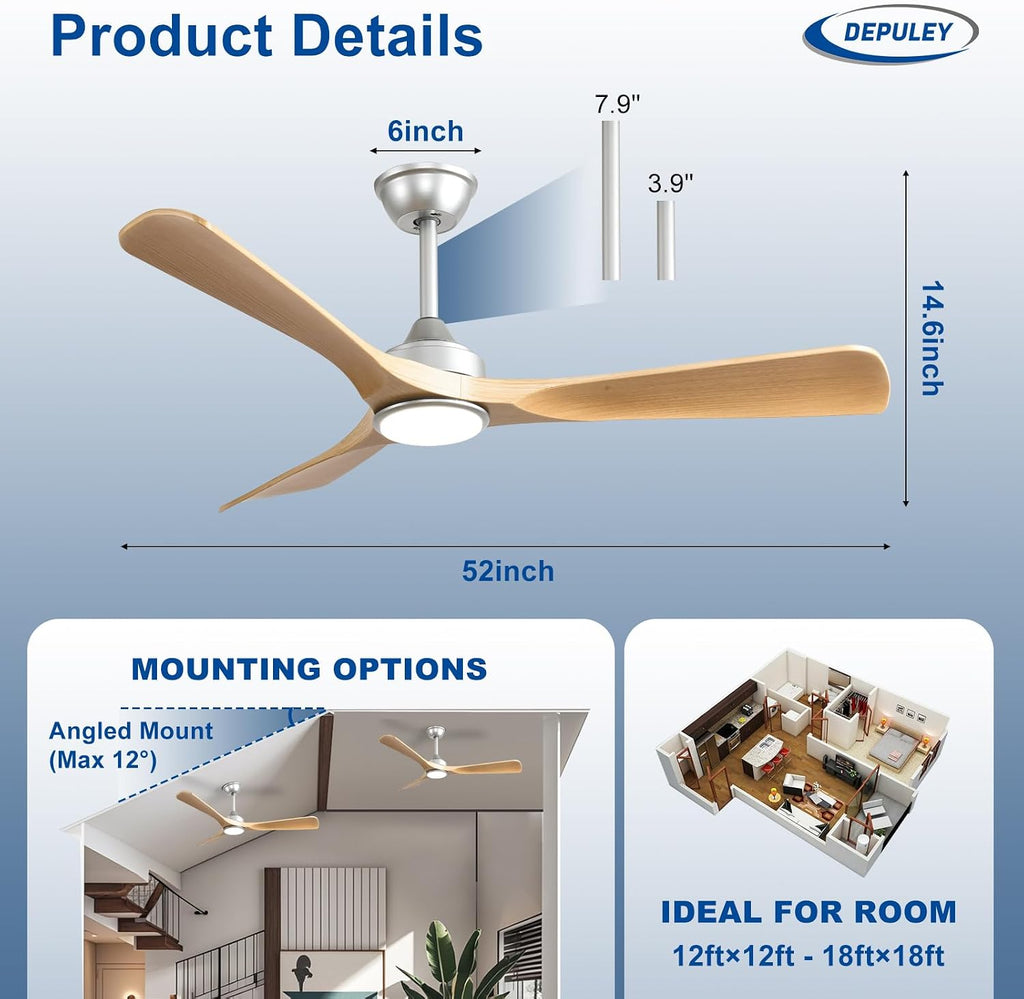 Product Details

DEPULEY

6inch

7.9"

3.9"

14.6inch

52inch

MOUNTING OPTIONS

Angled Mount (Max 12°)

IDEAL FOR ROOM

12ft×12ft - 18ft×18ft